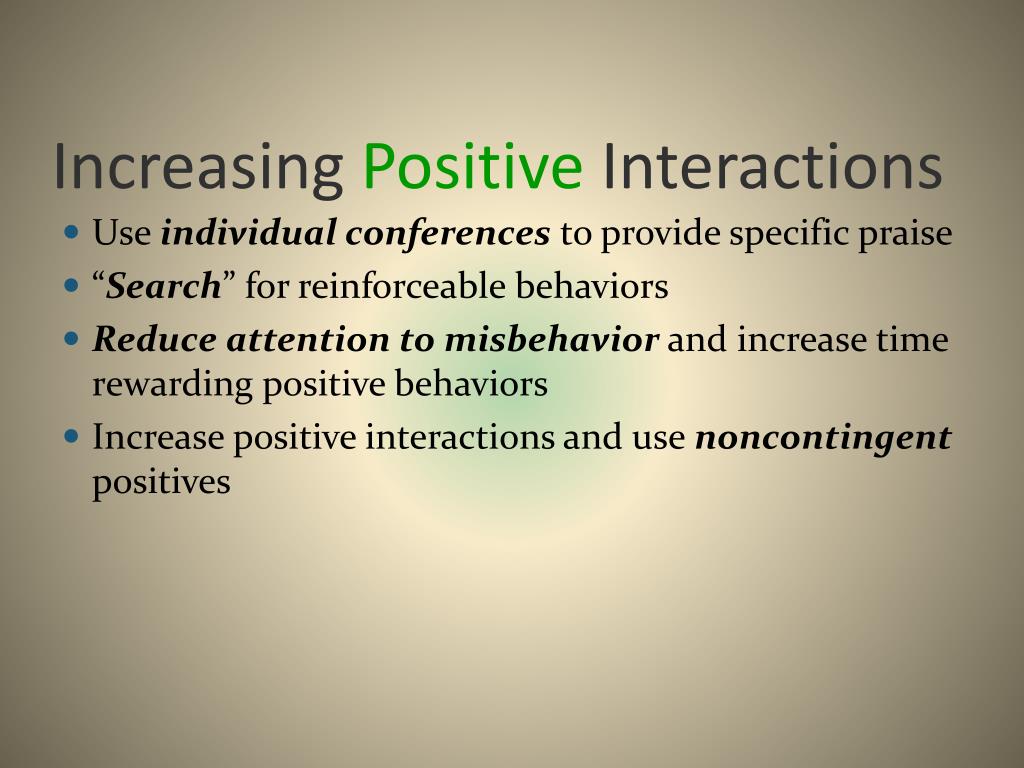 Increasing Positive Interactions

- Use individual conferences to provide specific praise
- “Search” for reinforceable behaviors
- Reduce attention to misbehavior and increase time rewarding positive behaviors
- Increase positive interactions and use noncontingent positives